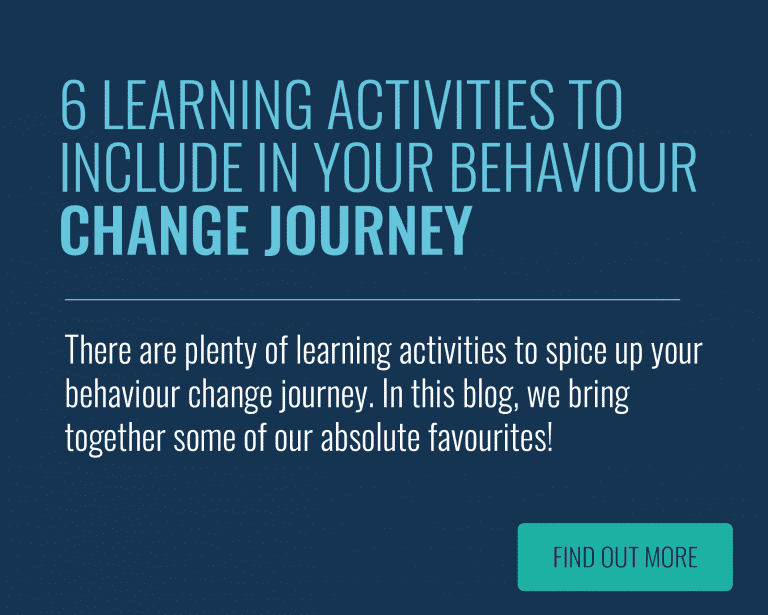 6 LEARNING ACTIVITIES TO INCLUDE IN YOUR BEHAVIOUR CHANGE JOURNEY

There are plenty of learning activities to spice up your behaviour change journey. In this blog, we bring together some of our absolute favourites!

FIND OUT MORE